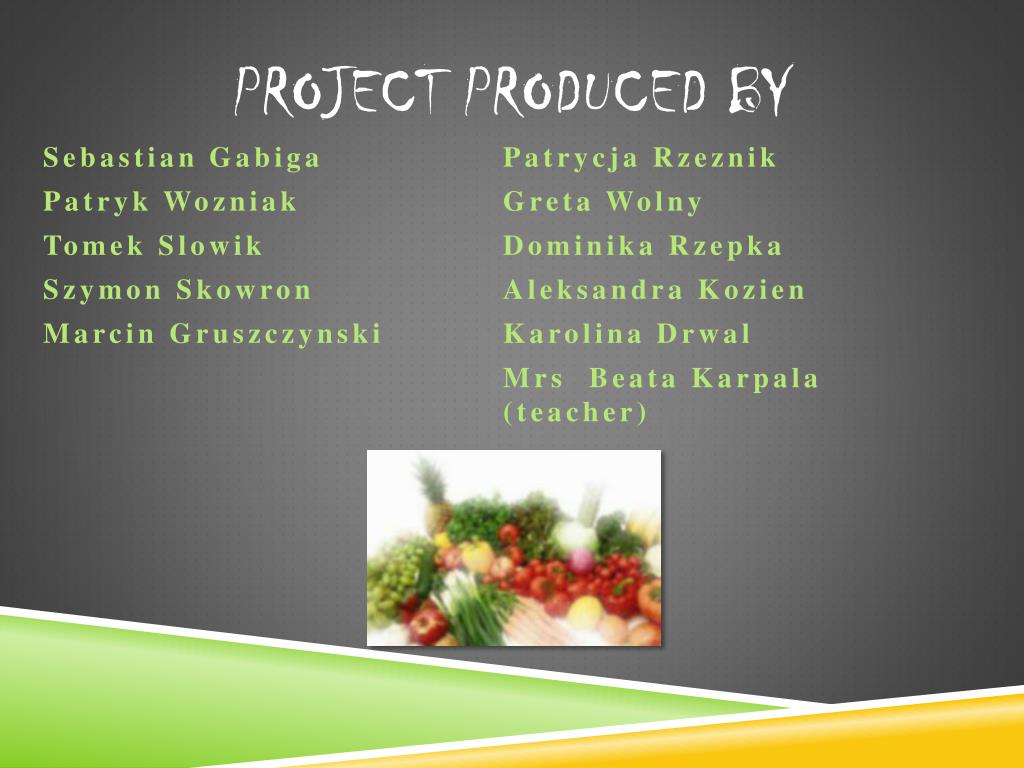 PROJECT PRODUCED BY

Sebastian Gabiga
Patryk Wozniak
Tomek Slowik
Szymon Skowron
Marcin Gruszczynski

Patrycja Rzeznik
Greta Wolny
Dominika Rzepka
Aleksandra Kozien
Karolina Drwal
Mrs Beata Karpala (teacher)